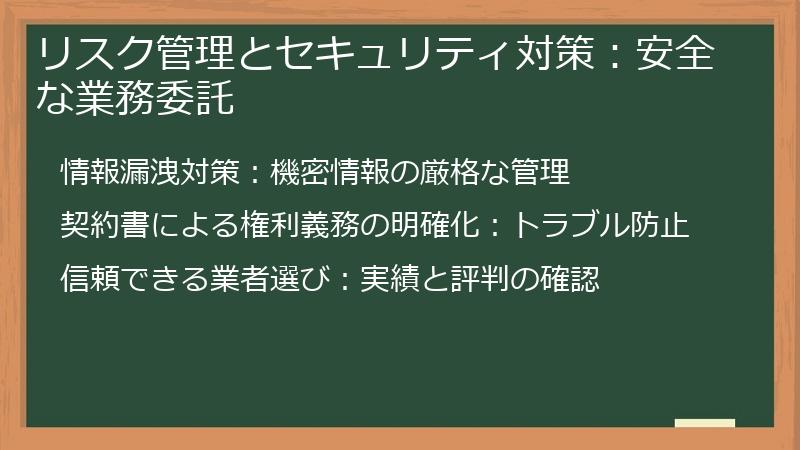 リスク管理とセキュリティ対策：安全な業務委託

情報漏洩対策：機密情報の厳格な管理

契約書による権利義務の明確化：トラブル防止

信頼できる業者選び：実績と評判の確認